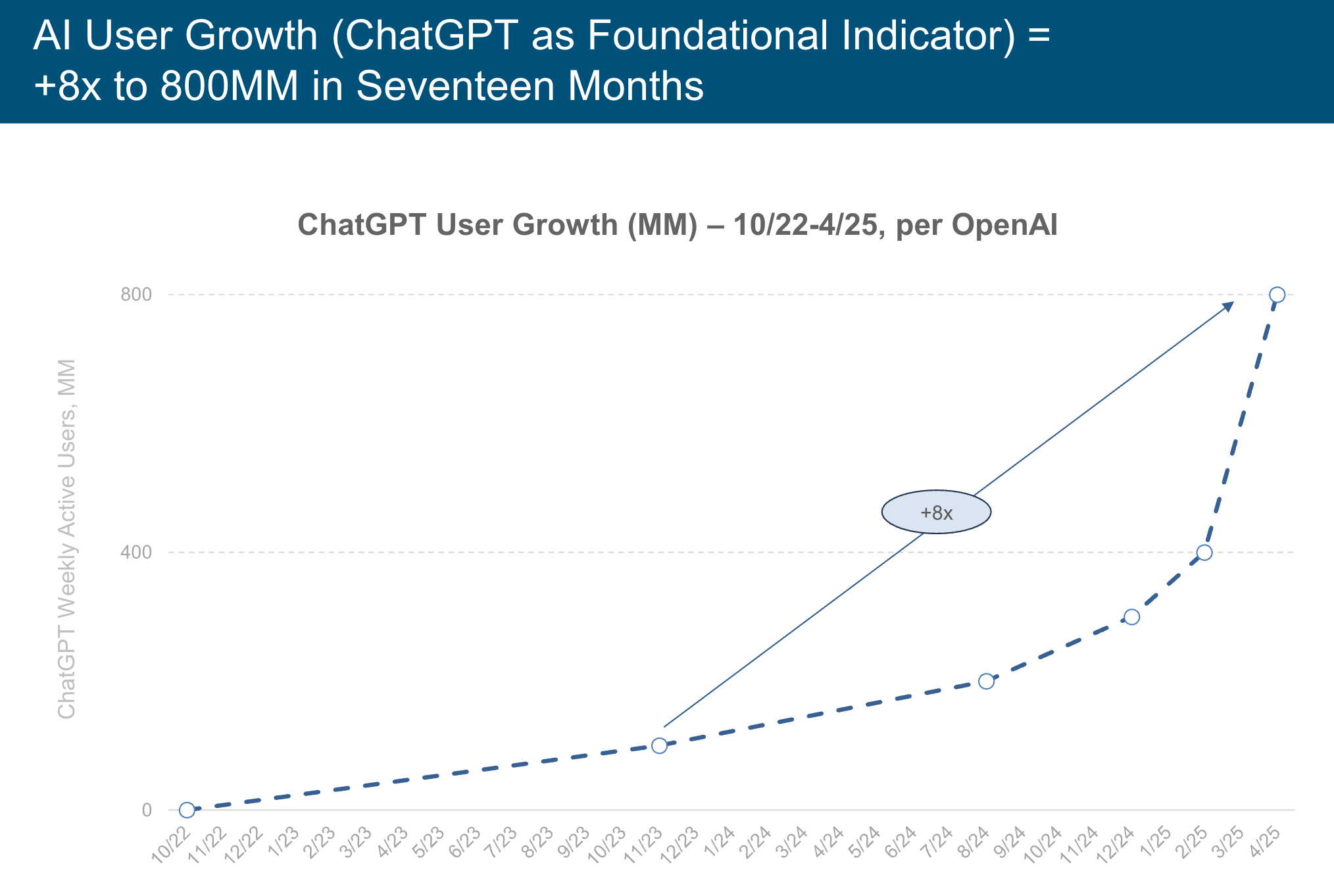 AI User Growth (ChatGPT as Foundational Indicator) = +8x to 800MM in Seventeen Months

ChatGPT User Growth (MM) – 10/22-4/25, per OpenAI

ChatGPT Weekly Active Users, MM

800

400

0

+8x

10/22 11/22 12/22 1/23 2/23 3/23 4/23 5/23 6/23 7/23 8/23 9/23 10/23 11/23 12/23 1/24 2/24 3/24 4/24 5/24 6/24 7/24 8/24 9/24 10/24 11/24 12/24 1/25 2/25 3/25 4/25